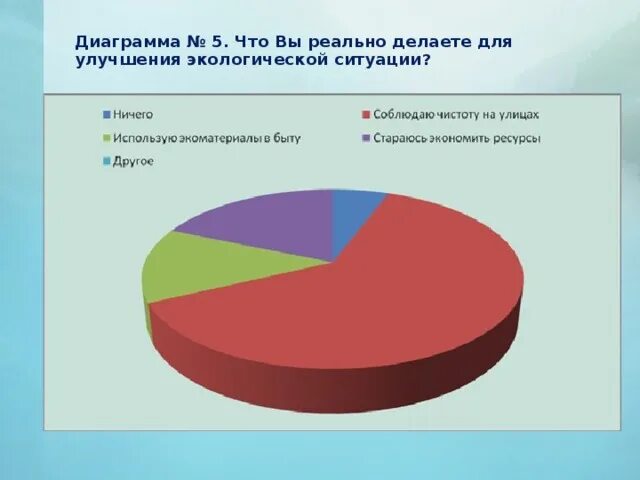 Диаграмма № 5. Что Вы реально делаете для улучшения экологической ситуации?

Ничего
Соблюдаю чистоту на улицах
Использую экоматериалы в быту
Стараюсь экономить ресурсы
Другое